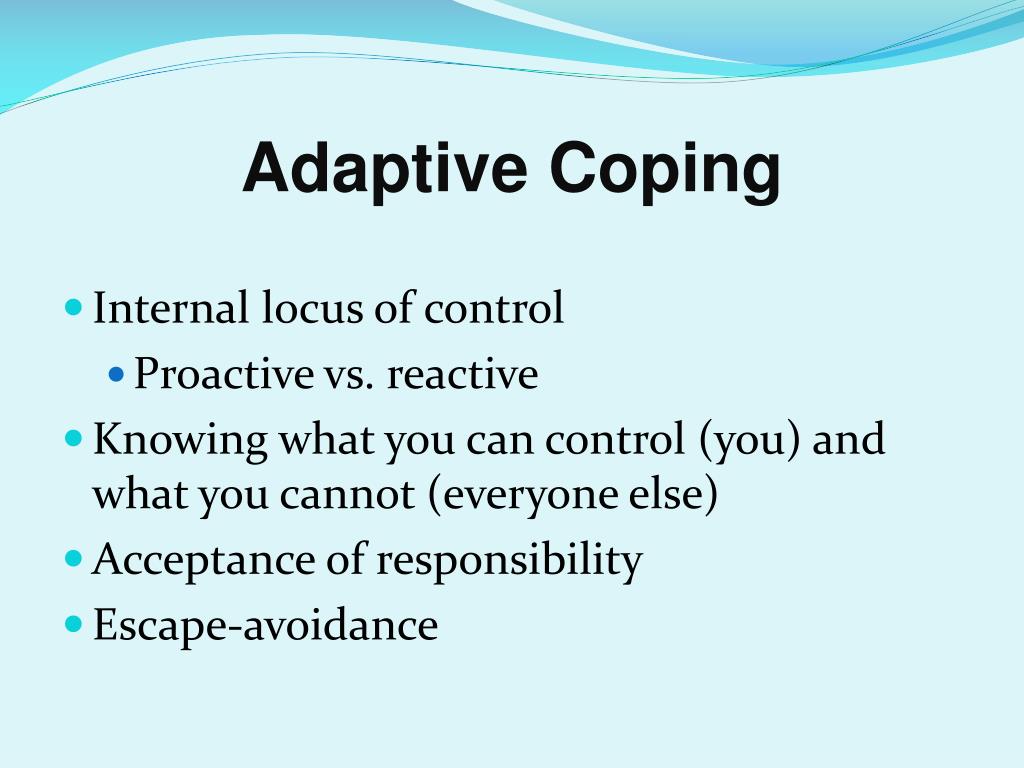 Adaptive Coping

- Internal locus of control
  - Proactive vs. reactive
- Knowing what you can control (you) and what you cannot (everyone else)
- Acceptance of responsibility
- Escape-avoidance